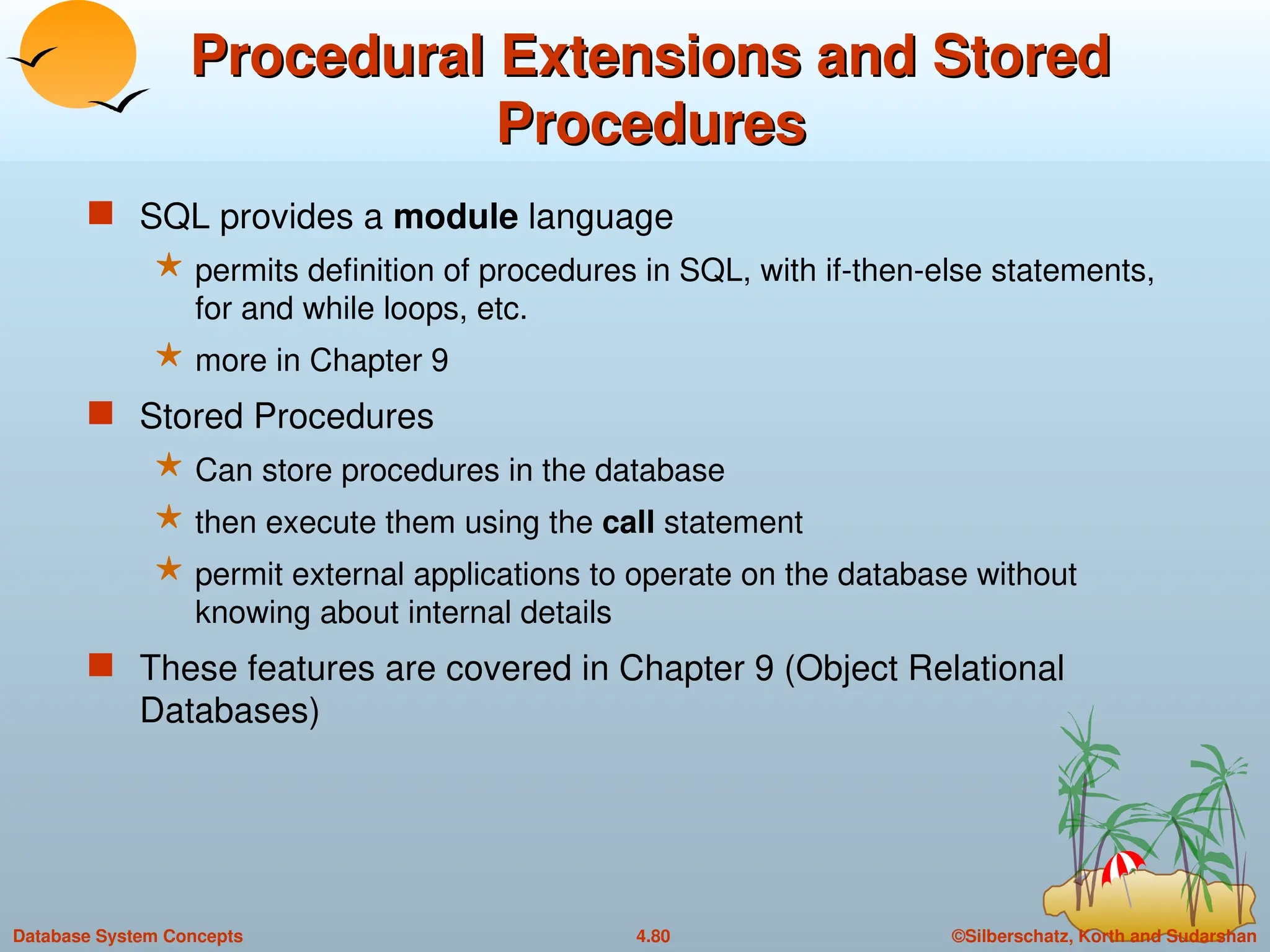 Procedural Extensions and Stored Procedures

SQL provides a module language

permits definition of procedures in SQL, with if-then-else statements, for and while loops, etc.

more in Chapter 9

Stored Procedures

Can store procedures in the database

then execute them using the call statement

permit external applications to operate on the database without knowing about internal details

These features are covered in Chapter 9 (Object Relational Databases)

Database System Concepts

4.80

©Silberschatz, Korth and Sudarshan